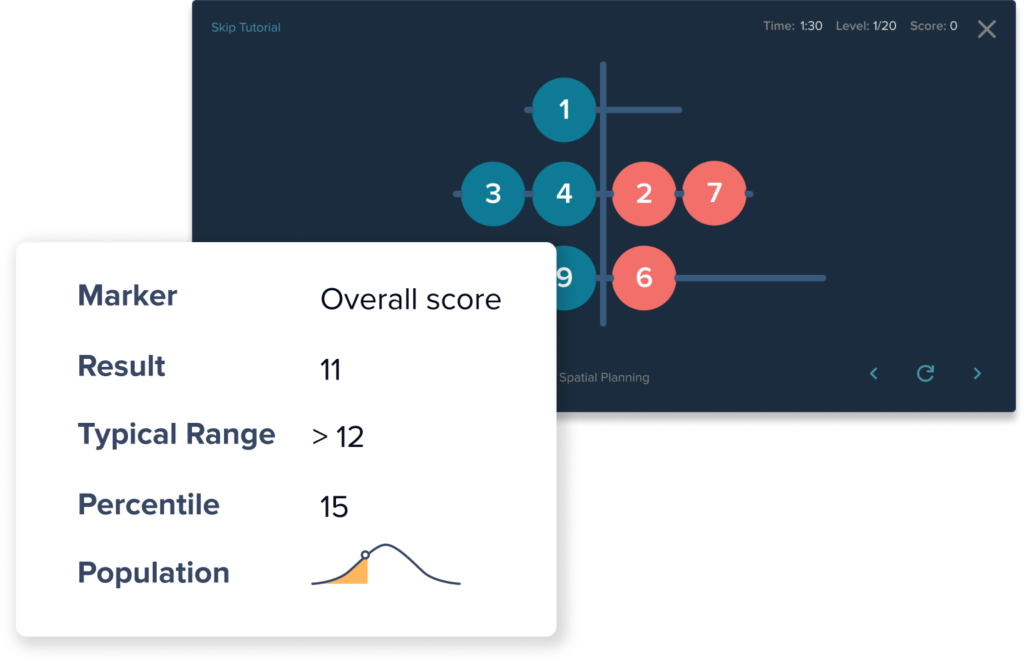 Skip Tutorial

Time: 1:30 Level: 1/20 Score: 0

1

3 4 2 7

9 6

Spatial Planning

| Marker | Overall score |
|---|---|
| Result | 11 |
| Typical Range | > 12 |
| Percentile | 15 |
| Population | |